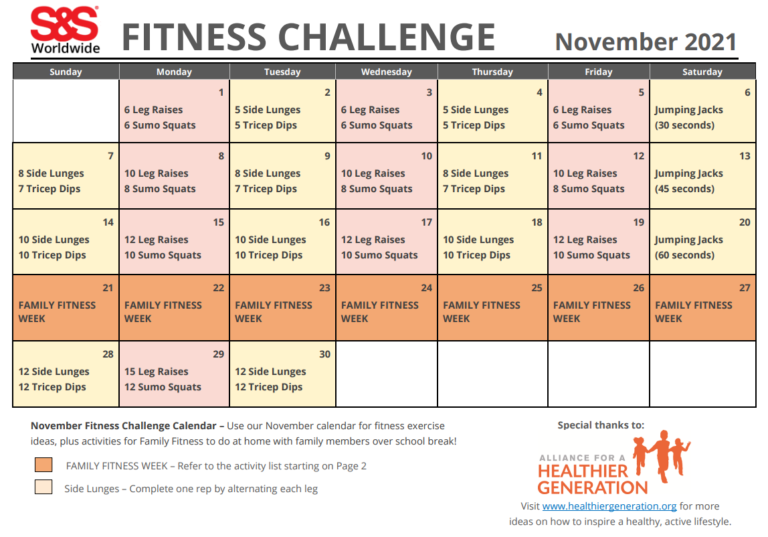 S&S Worldwide FITNESS CHALLENGE November 2021

| Sunday | Monday | Tuesday | Wednesday | Thursday | Friday | Saturday |
|---|---|---|---|---|---|---|
| | 1 6 Leg Raises 6 Sumo Squats | 2 5 Side Lunges 5 Tricep Dips | 3 6 Leg Raises 6 Sumo Squats | 4 5 Side Lunges 5 Tricep Dips | 5 6 Leg Raises 6 Sumo Squats | 6 Jumping Jacks (30 seconds) |
| 7 8 Side Lunges 7 Tricep Dips | 8 10 Leg Raises 8 Sumo Squats | 9 8 Side Lunges 7 Tricep Dips | 10 10 Leg Raises 8 Sumo Squats | 11 8 Side Lunges 7 Tricep Dips | 12 10 Leg Raises 8 Sumo Squats | 13 Jumping Jacks (45 seconds) |
| 14 10 Side Lunges 10 Tricep Dips | 15 12 Leg Raises 10 Sumo Squats | 16 10 Side Lunges 10 Tricep Dips | 17 12 Leg Raises 10 Sumo Squats | 18 10 Side Lunges 10 Tricep Dips | 19 12 Leg Raises 10 Sumo Squats | 20 Jumping Jacks (60 seconds) |
| 21 FAMILY FITNESS WEEK | 22 FAMILY FITNESS WEEK | 23 FAMILY FITNESS WEEK | 24 FAMILY FITNESS WEEK | 25 FAMILY FITNESS WEEK | 26 FAMILY FITNESS WEEK | 27 FAMILY FITNESS WEEK |
| 28 12 Side Lunges 12 Tricep Dips | 29 15 Leg Raises 12 Sumo Squats | 30 12 Side Lunges 12 Tricep Dips | | | | |

November Fitness Challenge Calendar – Use our November calendar for fitness exercise ideas, plus activities for Family Fitness to do at home with family members over school break!

FAMILY FITNESS WEEK – Refer to the activity list starting on Page 2

Side Lunges – Complete one rep by alternating each leg

Special thanks to:

ALLIANCE FOR A HEALTHIER GENERATION

Visit www.healthiergeneration.org for more ideas on how to inspire a healthy, active lifestyle.